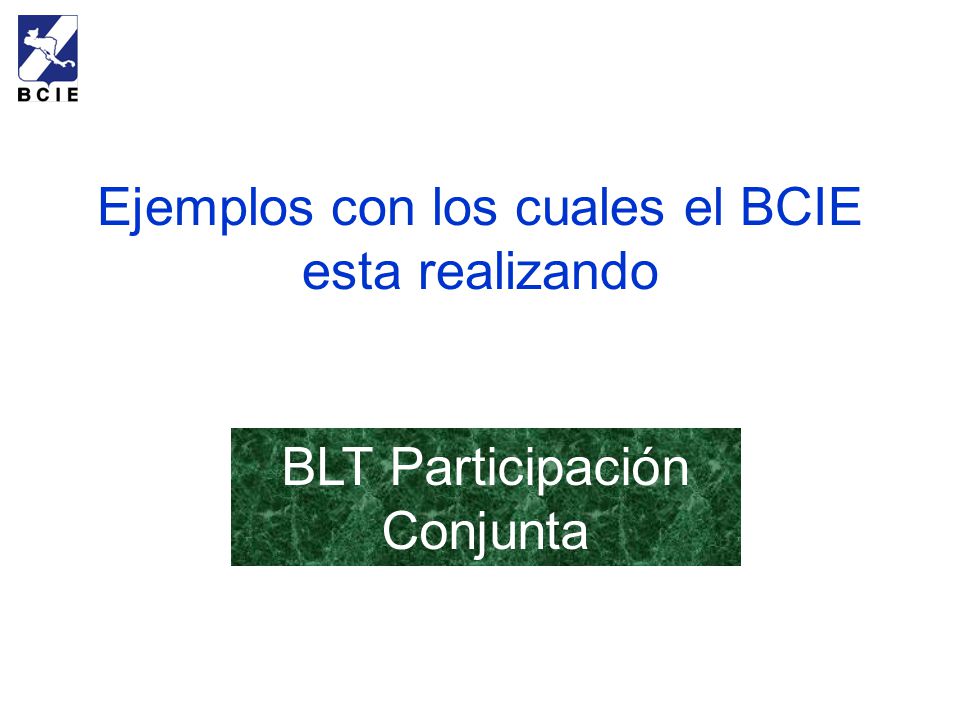 BCIE

Ejemplos con los cuales el BCIE esta realizando

BLT Participación Conjunta